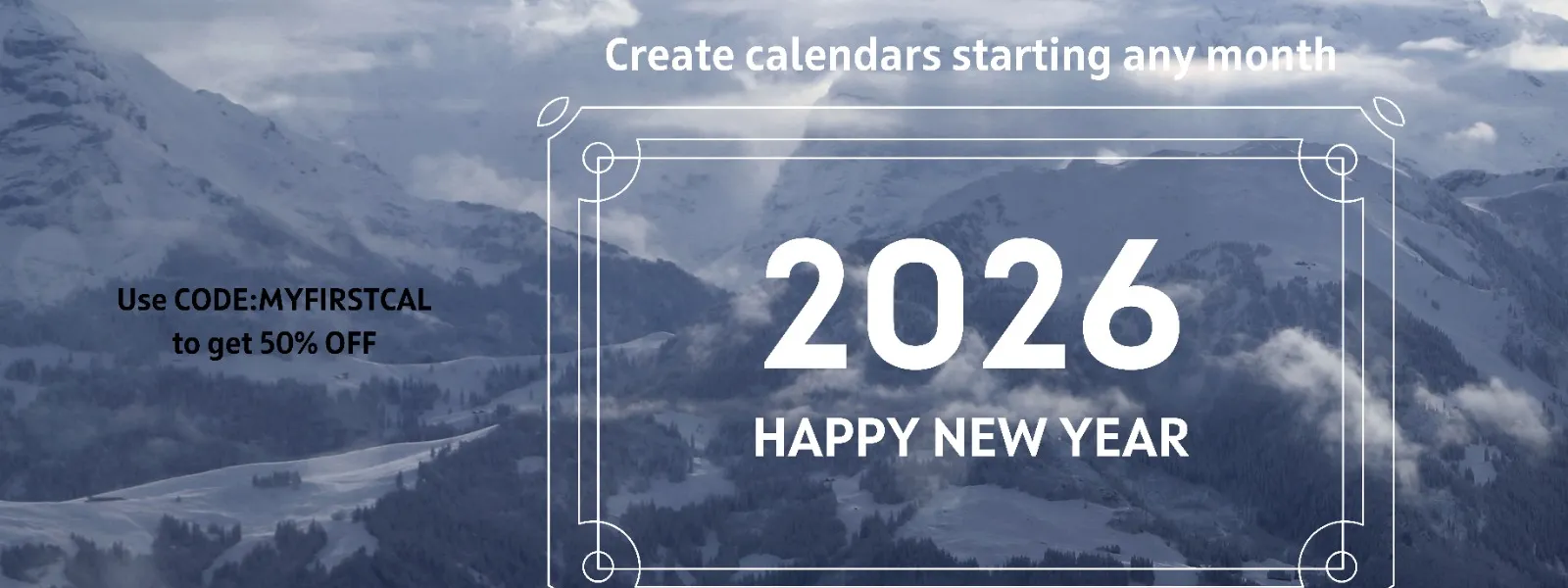 Create calendars starting any month

Use CODE:MYFIRSTCAL
to get 50% OFF

2026

HAPPY NEW YEAR